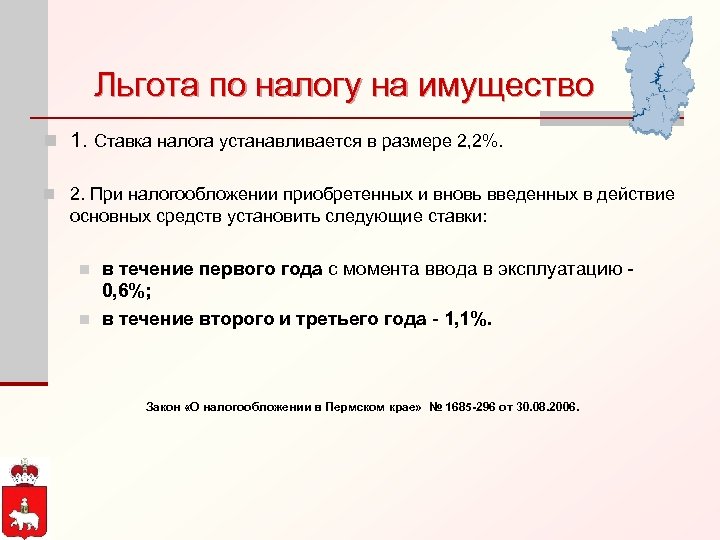 Льгота по налогу на имущество

1. Ставка налога устанавливается в размере 2,2%.

2. При налогообложении приобретенных и вновь введенных в действие основных средств установить следующие ставки:

в течение первого года с момента ввода в эксплуатацию - 0,6%;

в течение второго и третьего года - 1,1%.

Закон «О налогообложении в Пермском крае» № 1685-296 от 30.08.2006.